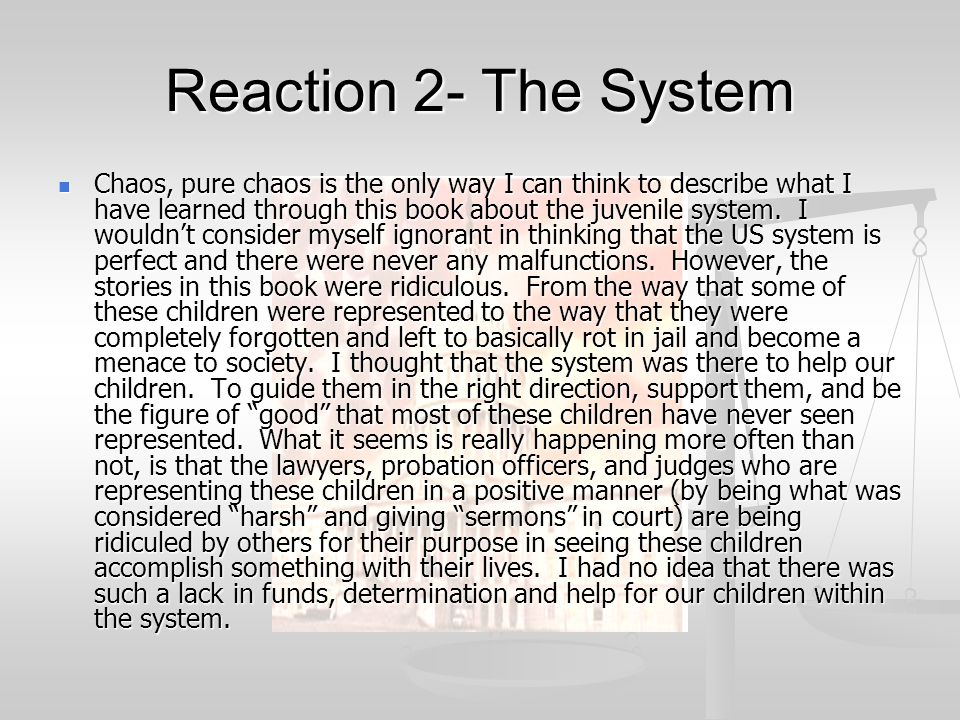 Reaction 2- The System

Chaos, pure chaos is the only way I can think to describe what I have learned through this book about the juvenile system. I wouldn't consider myself ignorant in thinking that the US system is perfect and there were never any malfunctions. However, the stories in this book were ridiculous. From the way that some of these children were represented to the way that they were completely forgotten and left to basically rot in jail and become a menace to society. I thought that the system was there to help our children. To guide them in the right direction, support them, and be the figure of "good" that most of these children have never seen represented. What it seems is really happening more often than not, is that the lawyers, probation officers, and judges who are representing these children in a positive manner (by being what was considered "harsh" and giving "sermons" in court) are being ridiculed by others for their purpose in seeing these children accomplish something with their lives. I had no idea that there was such a lack in funds, determination and help for our children within the system.